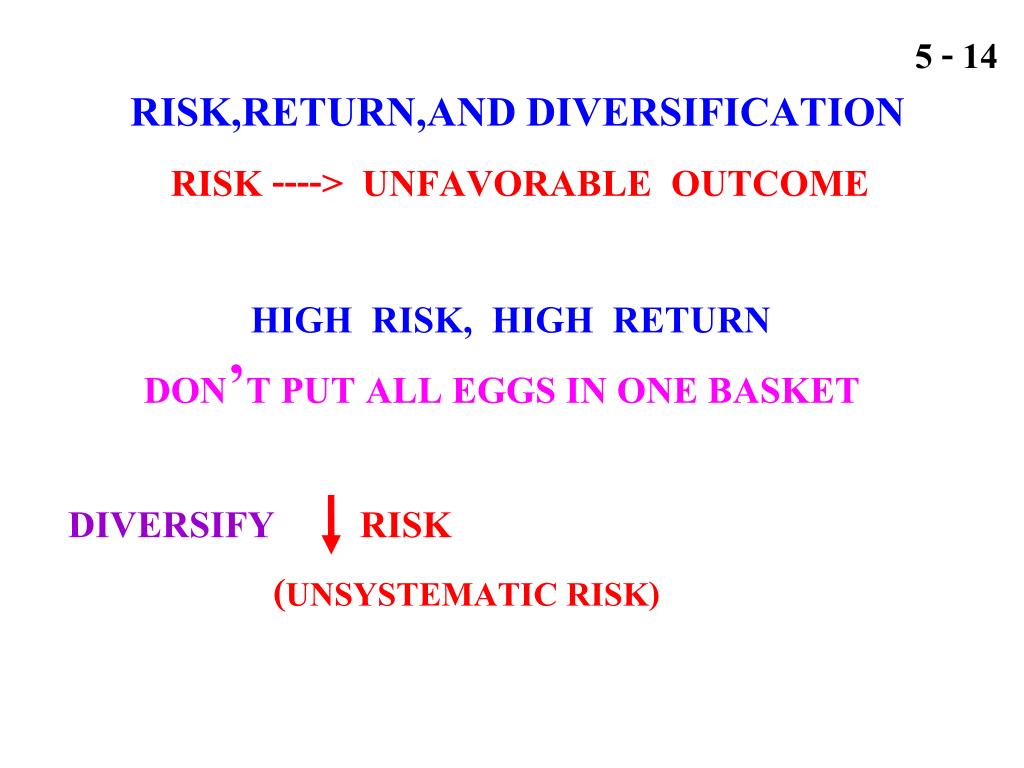 5 - 14

RISK,RETURN,AND DIVERSIFICATION

RISK ----> UNFAVORABLE OUTCOME

HIGH RISK, HIGH RETURN

DON'T PUT ALL EGGS IN ONE BASKET

DIVERSIFY ↓ RISK

(UNSYSTEMATIC RISK)